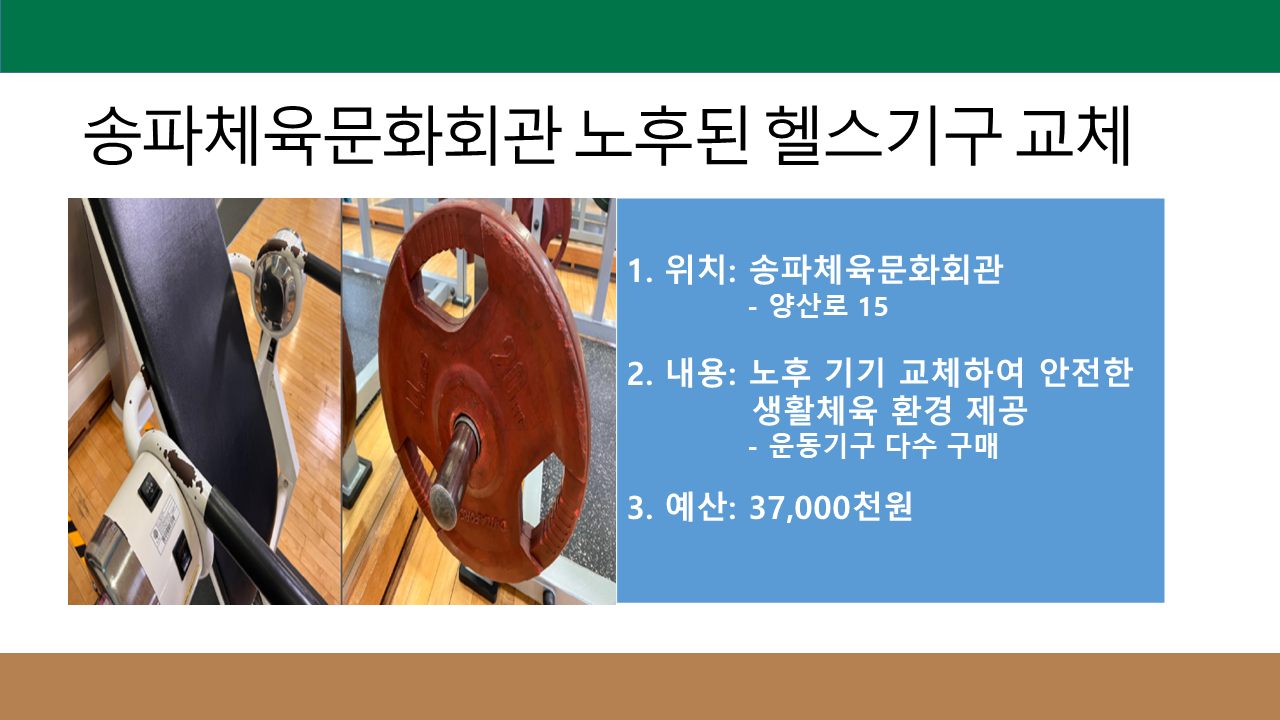 송파체육문화회관 노후된 헬스기구 교체

1. 위치: 송파체육문화회관
- 양산로 15

2. 내용: 노후 기기 교체하여 안전한 생활체육 환경 제공
- 운동기구 다수 구매

3. 예산: 37,000천원